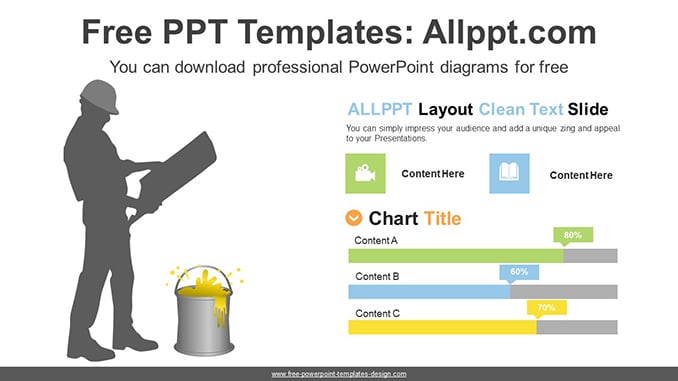 Free PPT Templates: Allppt.com

You can download professional PowerPoint diagrams for free

ALLPPT Layout Clean Text Slide

You can simply impress your audience and add a unique zing and appeal to your Presentations.

Content Here

Content Here

Chart Title

Content A

80%

Content B

60%

Content C

70%

www.free-powerpoint-templates-design.com